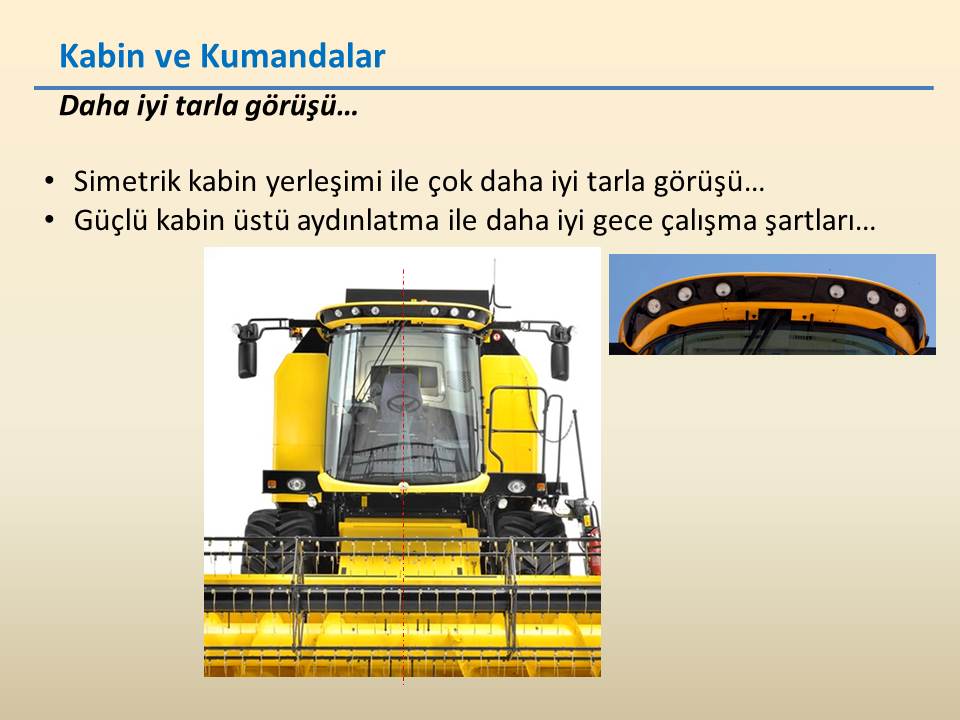 Kabin ve Kumandalar

Daha iyi tarla görüşü…

• Simetrik kabin yerleşimi ile çok daha iyi tarla görüşü…
• Güçlü kabin üstü aydınlatma ile daha iyi gece çalışma şartları…